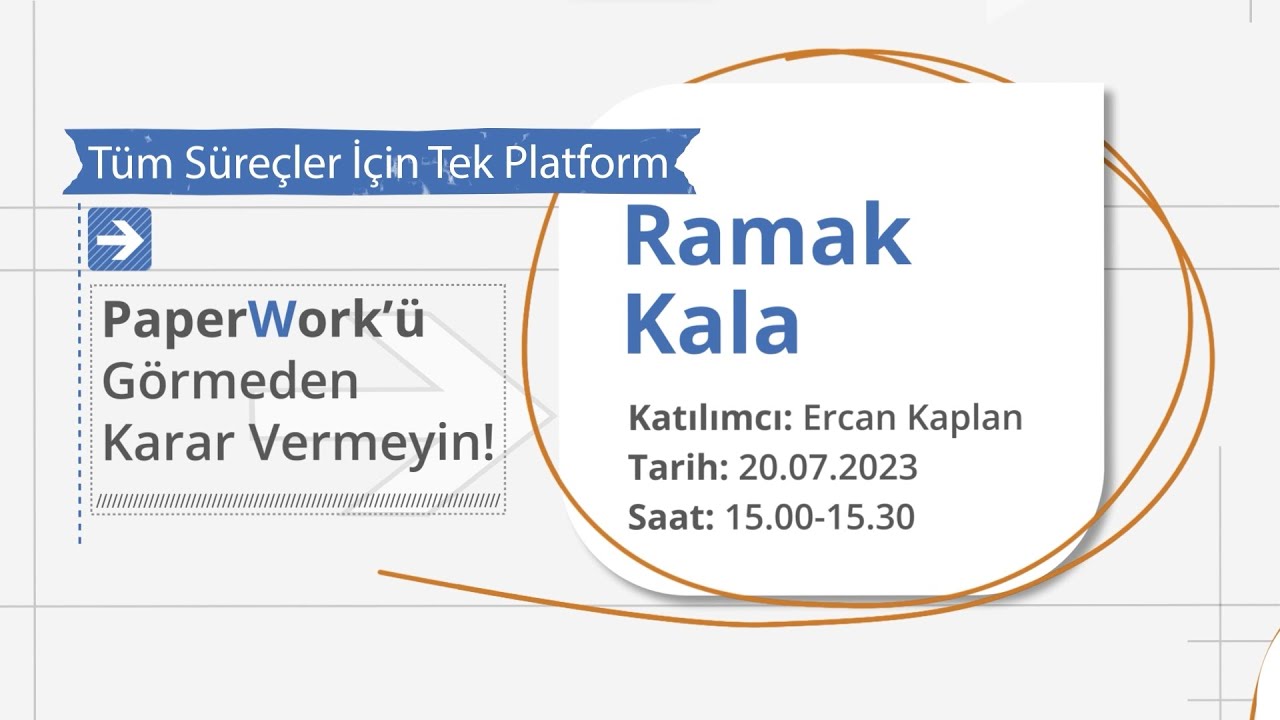 Tüm Süreçler İçin Tek Platform

PaperWork'ü Görmeden Karar Vermeyin!

Ramak Kala

Katılımcı: Ercan Kaplan
Tarih: 20.07.2023
Saat: 15.00-15.30